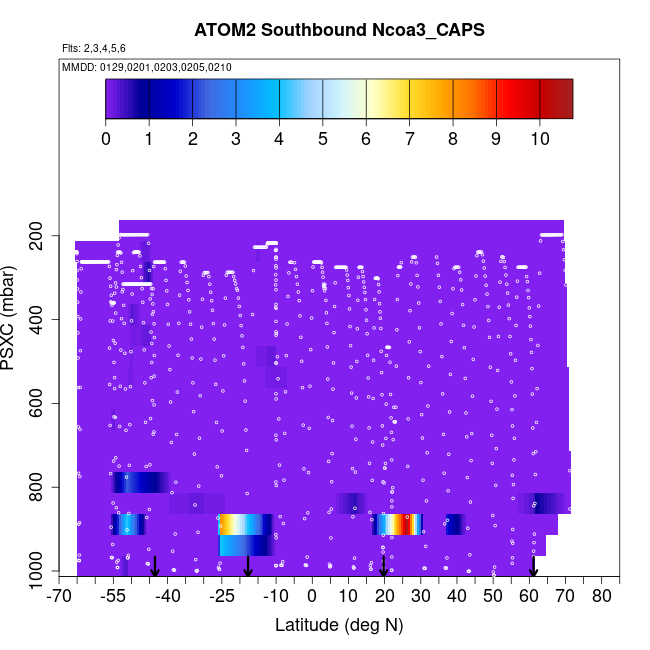 ATOM2 Southbound Ncoa3_CAPS

Flts: 2,3,4,5,6

MMDD: 0129,0201,0203,0205,0210

0 1 2 3 4 5 6 7 8 9 10

PSXC (mbar)

200
400
600
800
1000

-70 -55 -40 -25 -10 0 10 20 30 40 50 60 70 80

Latitude (deg N)